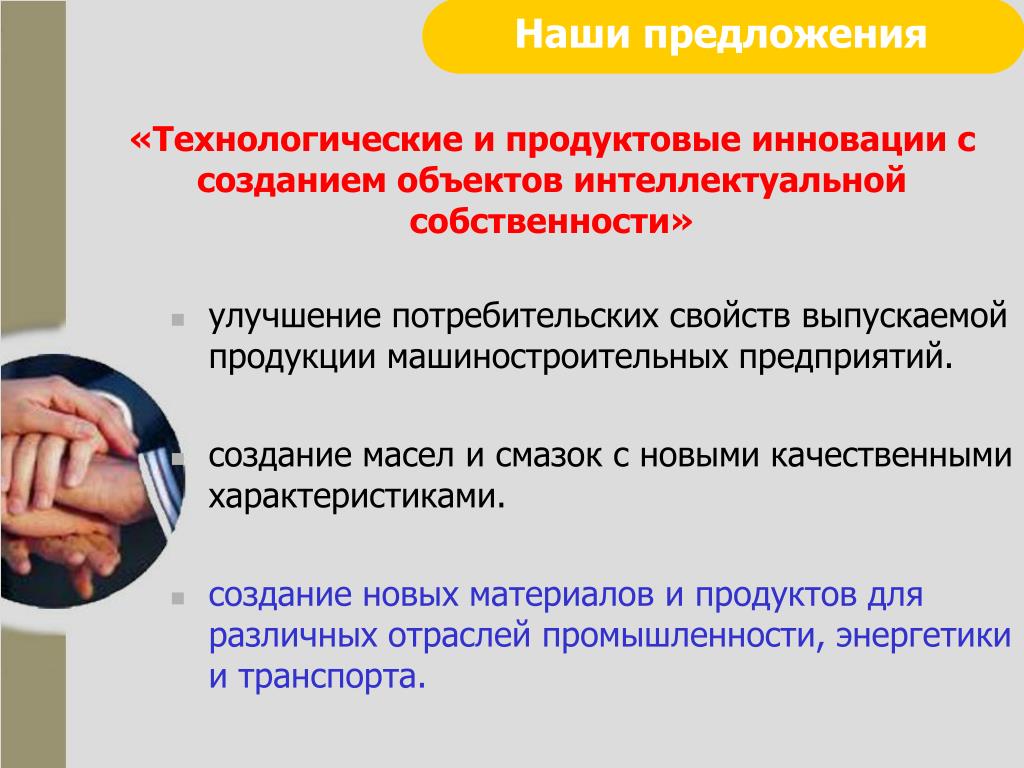 Наши предложения

«Технологические и продуктовые инновации с созданием объектов интеллектуальной собственности»

улучшение потребительских свойств выпускаемой продукции машиностроительных предприятий.

создание масел и смазок с новыми качественными характеристиками.

создание новых материалов и продуктов для различных отраслей промышленности, энергетики и транспорта.